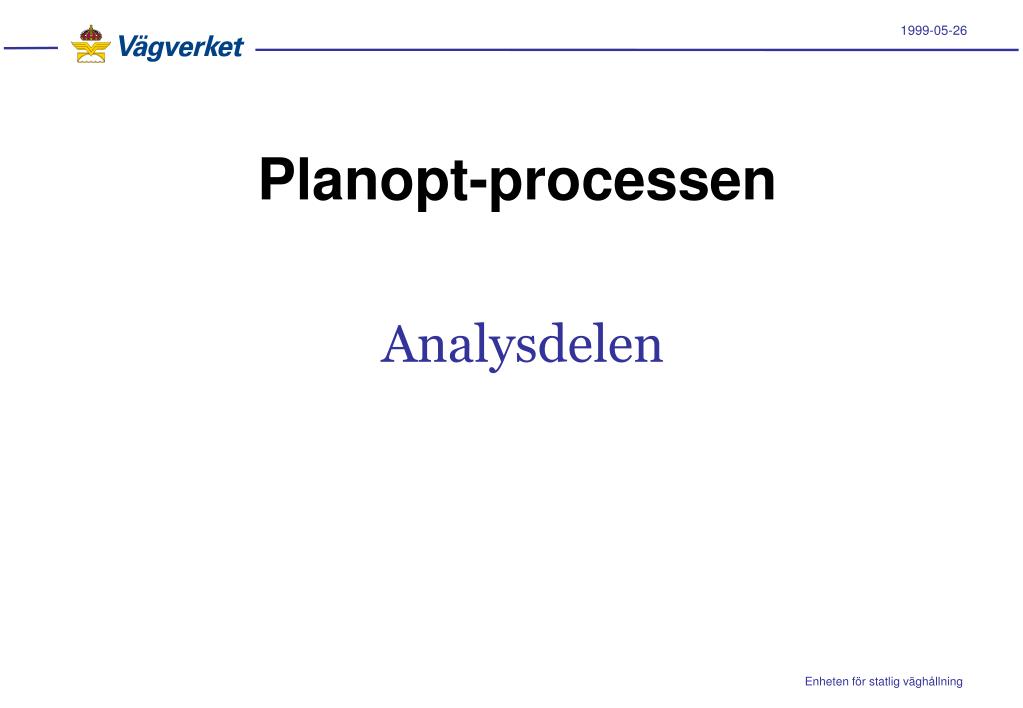 Vägverket

1999-05-26

Planopt-processen

Analysdelen

Enheten för statlig väghållning